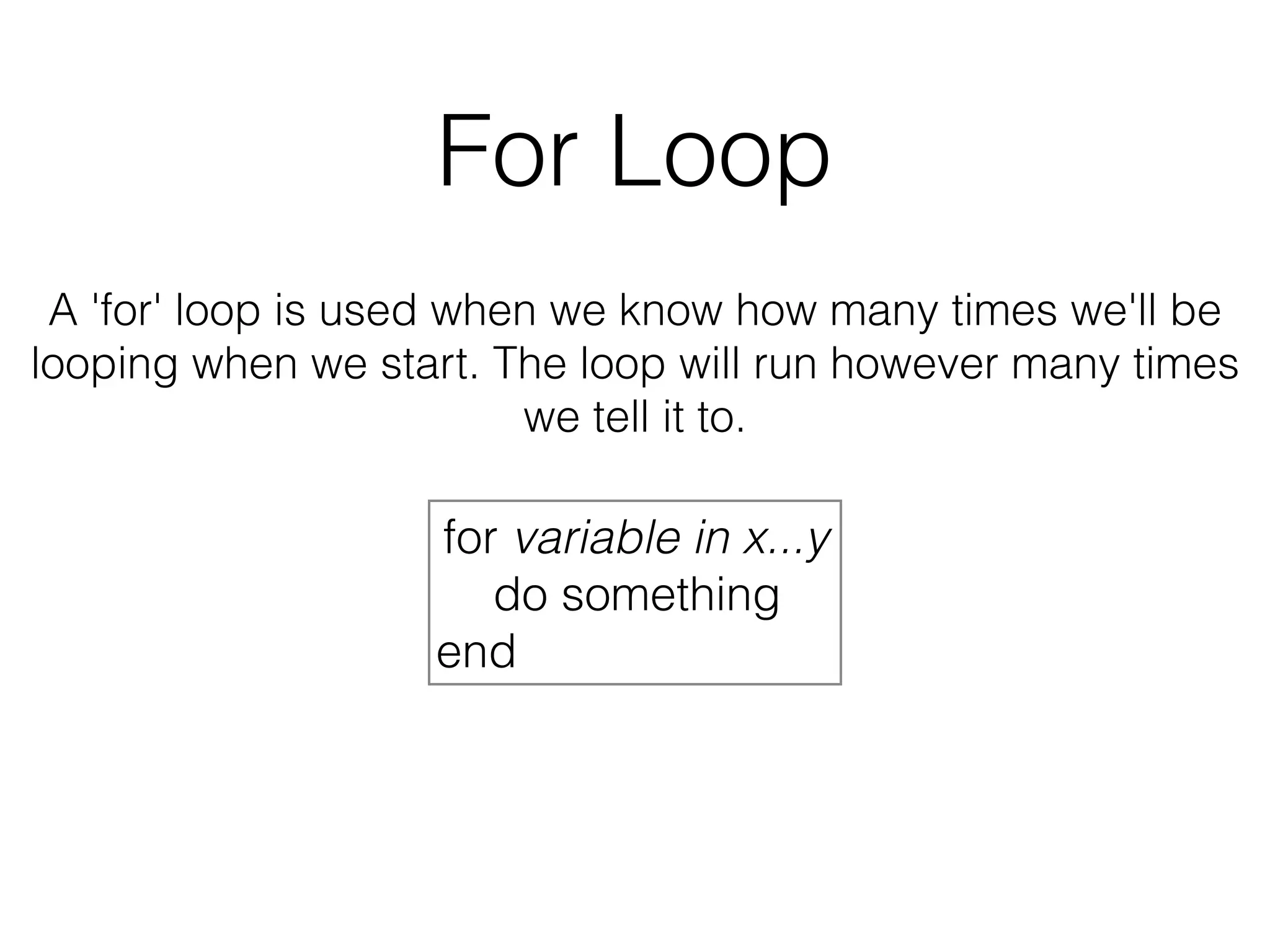 For Loop

A 'for' loop is used when we know how many times we'll be looping when we start. The loop will run however many times we tell it to.

for variable in x...y
do something
end